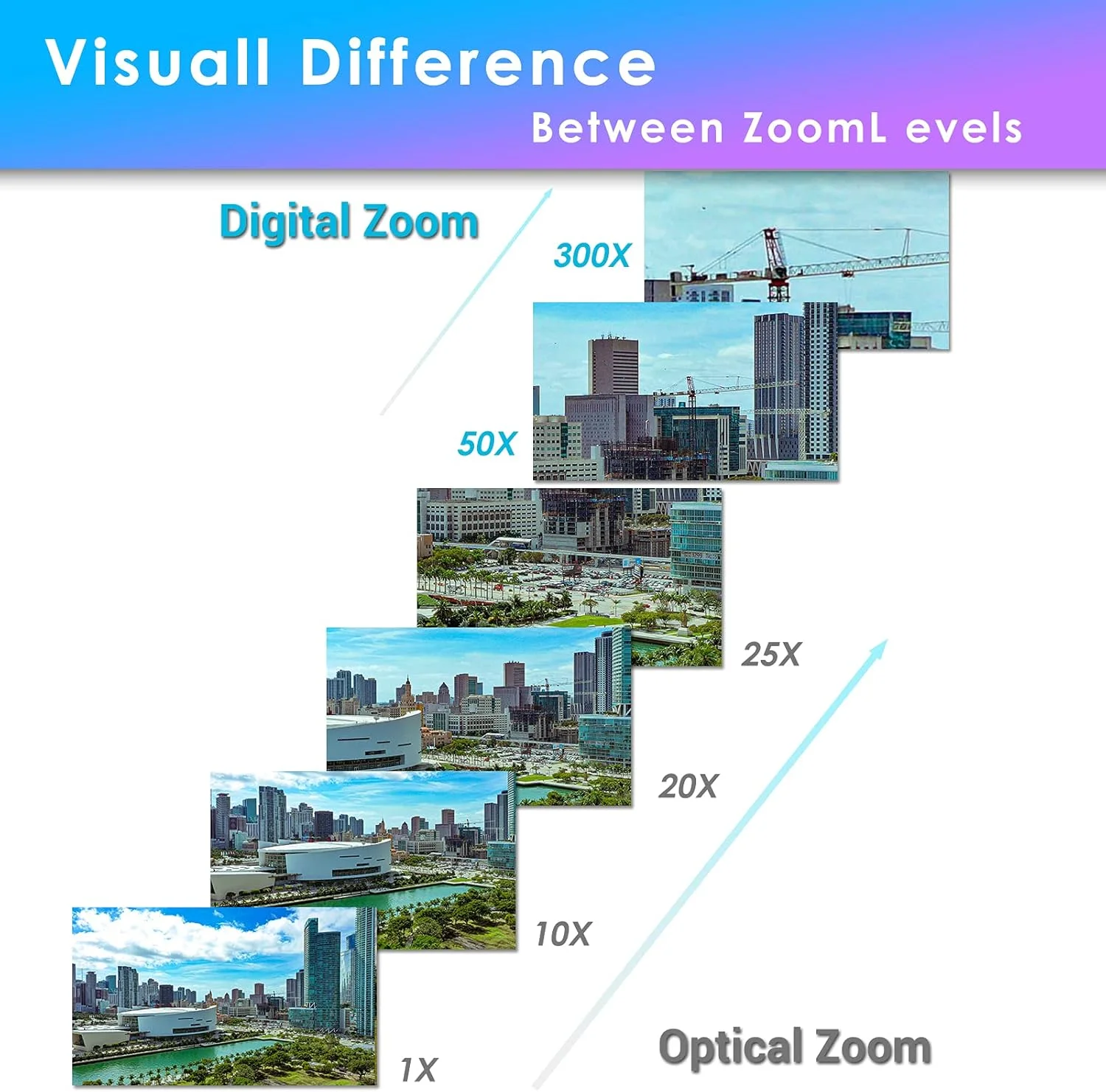 Visuall Difference
Between ZoomL evels

Digital Zoom

300X

50X

25X

20X

10X

1X

Optical Zoom